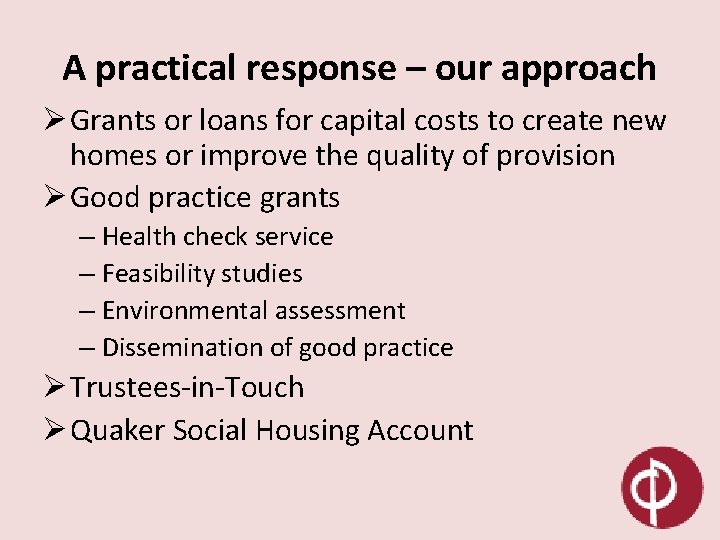 A practical response – our approach

➢ Grants or loans for capital costs to create new homes or improve the quality of provision

➢ Good practice grants

– Health check service

– Feasibility studies

– Environmental assessment

– Dissemination of good practice

➢ Trustees-in-Touch

➢ Quaker Social Housing Account